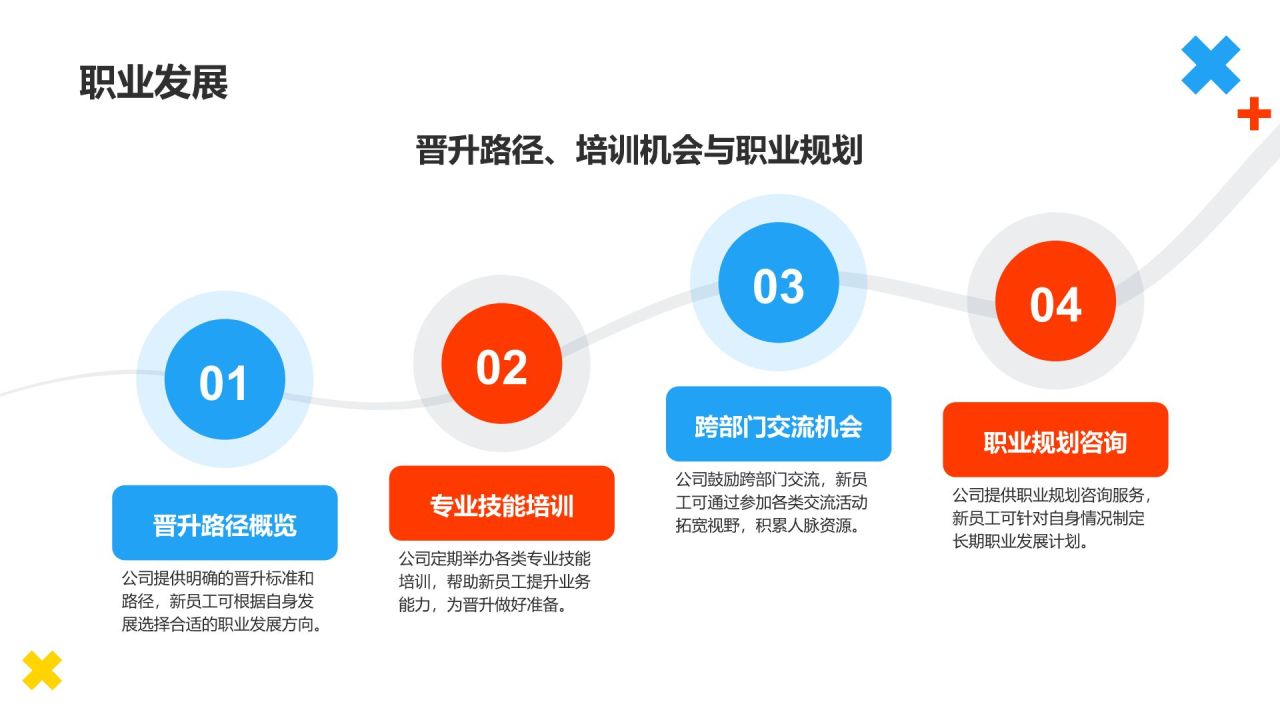 职业发展

晋升路径、培训机会与职业规划

01

晋升路径概览

公司提供明确的晋升标准和路径，新员工可根据自身发展选择合适的职业发展方向。

02

专业技能培训

公司定期举办各类专业技能培训，帮助新员工提升业务能力，为晋升做好准备。

03

跨部门交流机会

公司鼓励跨部门交流，新员工可通过参加各类交流活动拓宽视野，积累人脉资源。

04

职业规划咨询

公司提供职业规划咨询服务，新员工可针对自身情况制定长期职业发展计划。